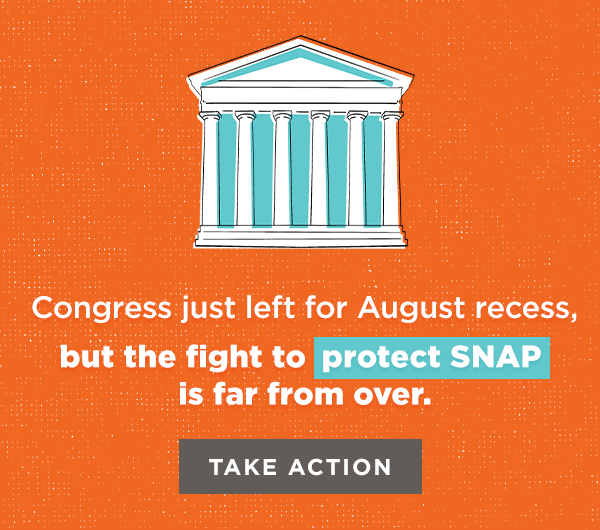 Congress just left for August recess, but the fight to protect SNAP is far from over.

TAKE ACTION